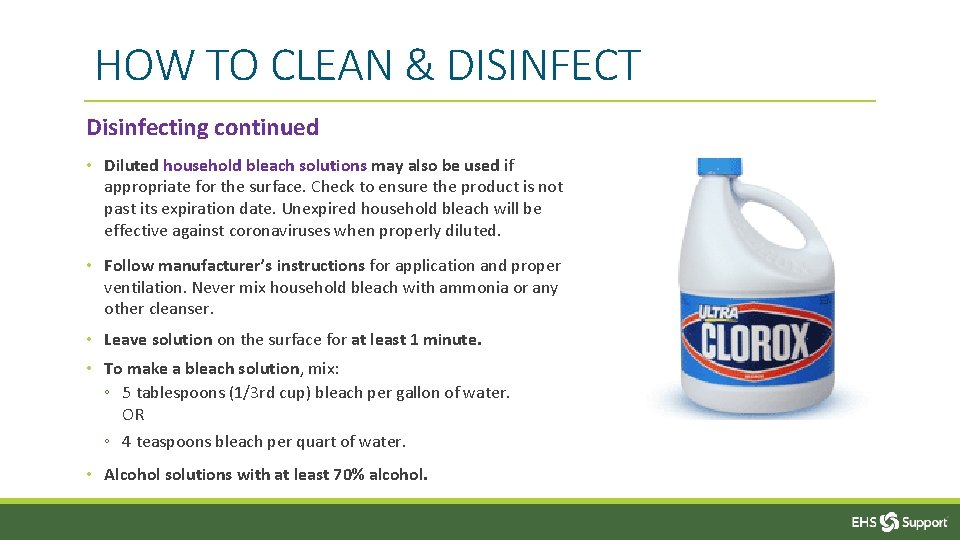 HOW TO CLEAN & DISINFECT

Disinfecting continued

• Diluted household bleach solutions may also be used if appropriate for the surface. Check to ensure the product is not past its expiration date. Unexpired household bleach will be effective against coronaviruses when properly diluted.

• Follow manufacturer's instructions for application and proper ventilation. Never mix household bleach with ammonia or any other cleanser.

• Leave solution on the surface for at least 1 minute.

• To make a bleach solution, mix:
◦ 5 tablespoons (1/3rd cup) bleach per gallon of water. OR
◦ 4 teaspoons bleach per quart of water.

• Alcohol solutions with at least 70% alcohol.

ULTRA CLOROX

EHS Support